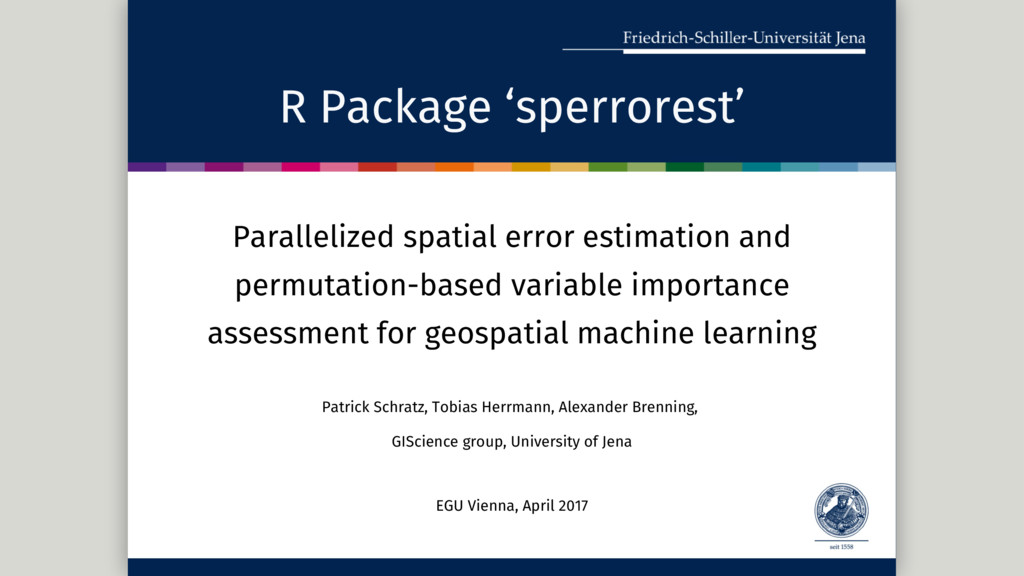 Friedrich-Schiller-Universität Jena

R Package ‘sperrorest’

Parallelized spatial error estimation and permutation-based variable importance assessment for geospatial machine learning

Patrick Schratz, Tobias Herrmann, Alexander Brenning,

GIScience group, University of Jena

EGU Vienna, April 2017

seit 1558